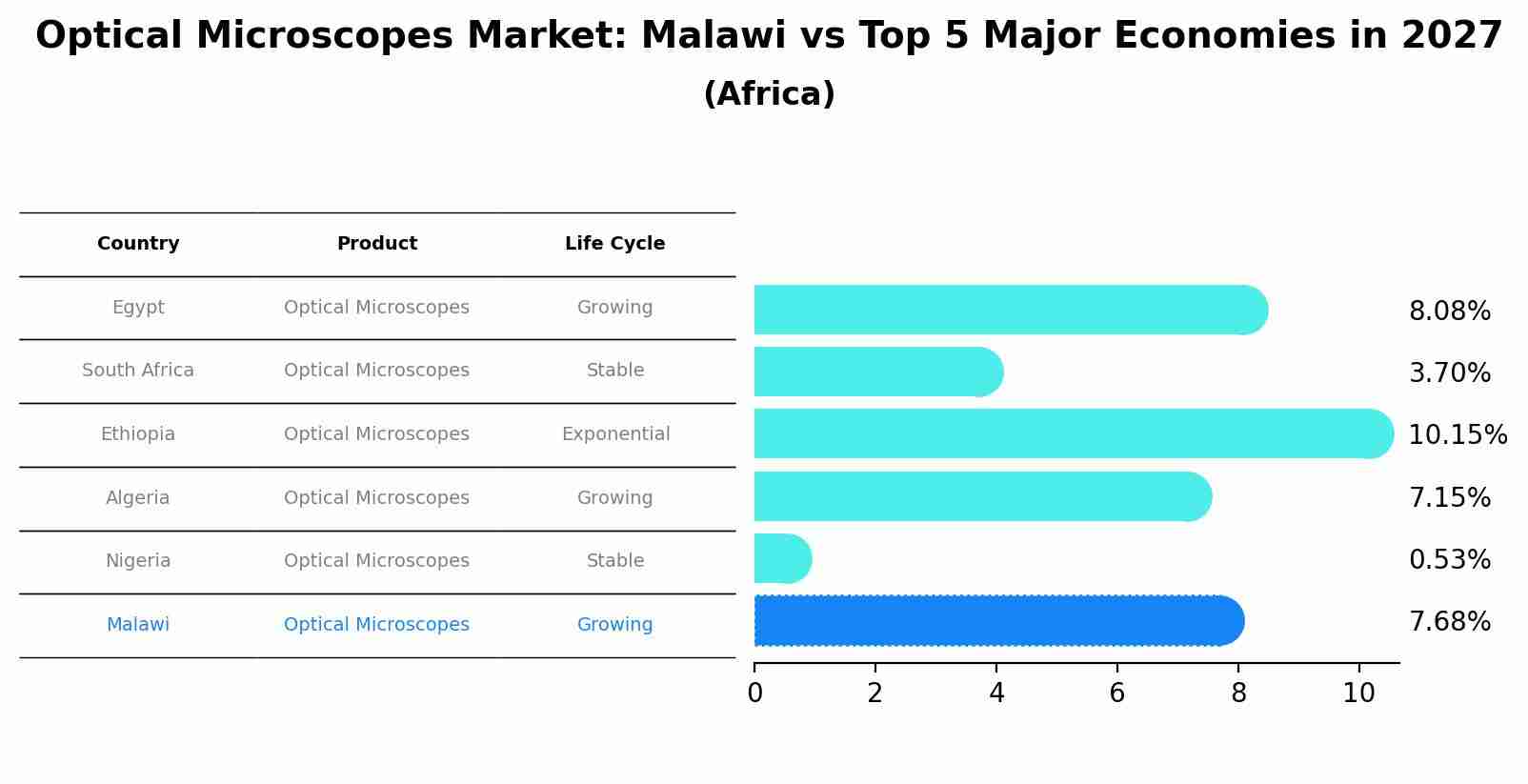 Optical Microscopes Market: Malawi vs Top 5 Major Economies in 2027
(Africa)

| Country | Product | Life Cycle |
|---|---|---|
| Egypt | Optical Microscopes | Growing |
| South Africa | Optical Microscopes | Stable |
| Ethiopia | Optical Microscopes | Exponential |
| Algeria | Optical Microscopes | Growing |
| Nigeria | Optical Microscopes | Stable |
| Malawi | Optical Microscopes | Growing |

8.08%
3.70%
10.15%
7.15%
0.53%
7.68%

0 2 4 6 8 10